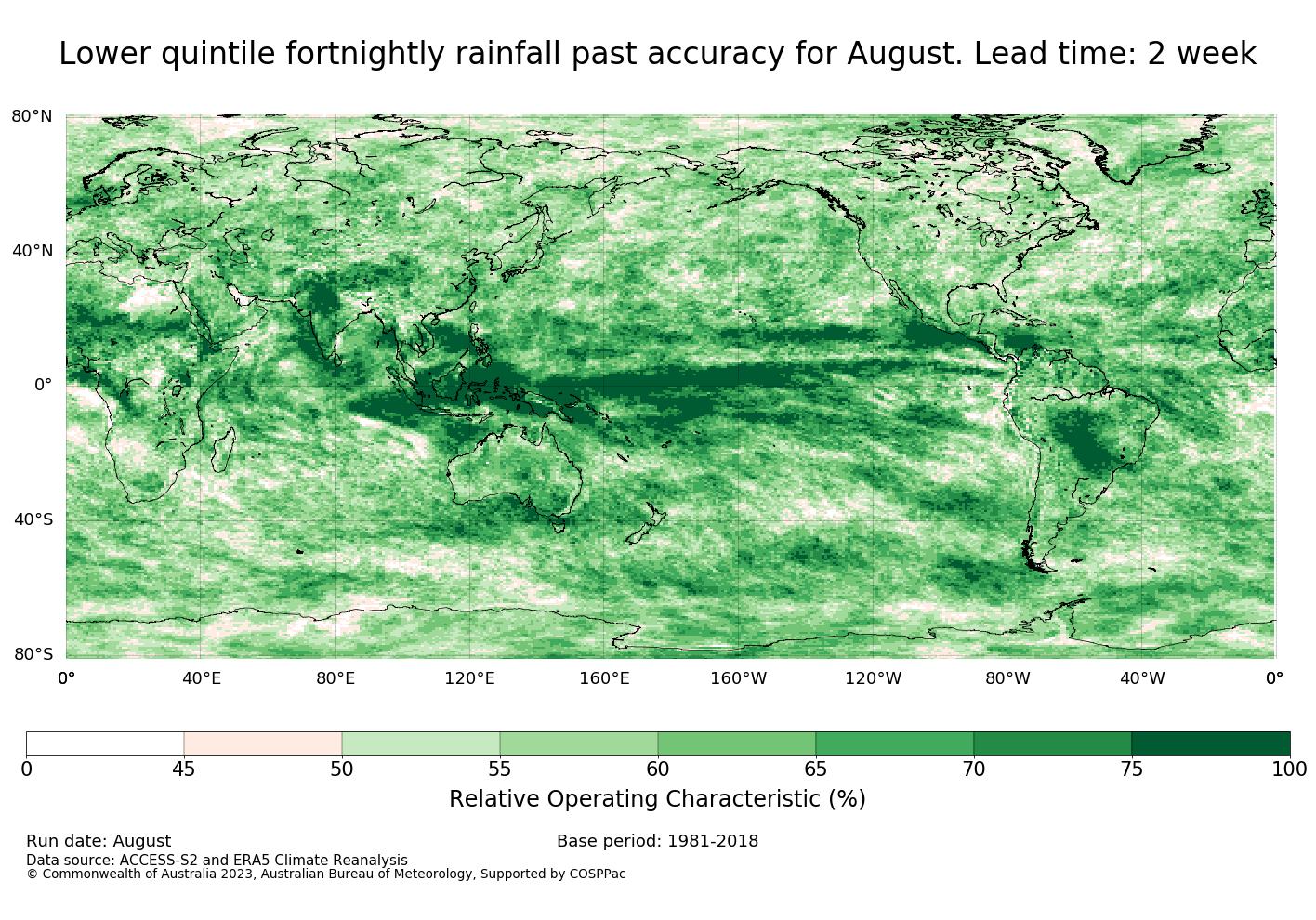 Lower quintile fortnightly rainfall past accuracy for August. Lead time: 2 week

80°N
40°N
0°
40°S
80°S

0° 40°E 80°E 120°E 160°E 160°W 120°W 80°W 40°W 0°

0 45 50 55 60 65 70 75 100

Relative Operating Characteristic (%)

Run date: August

Base period: 1981-2018

Data source: ACCESS-S2 and ERA5 Climate Reanalysis
© Commonwealth of Australia 2023, Australian Bureau of Meteorology, Supported by COSPPac